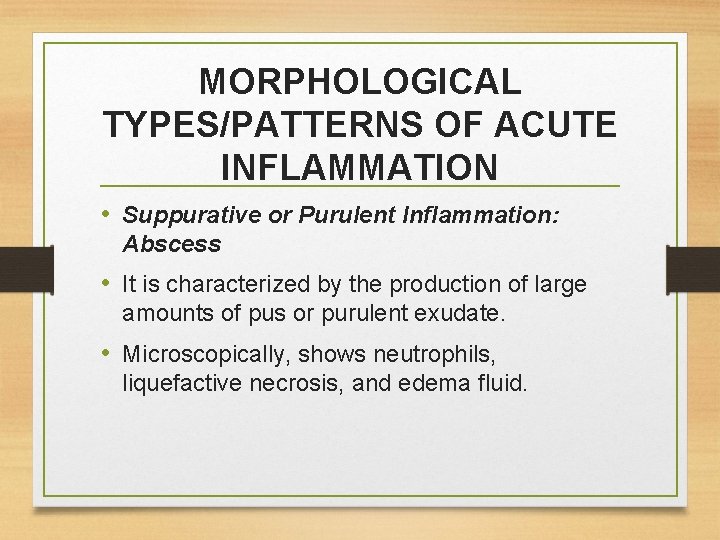 MORPHOLOGICAL TYPES/PATTERNS OF ACUTE INFLAMMATION

• Suppurative or Purulent Inflammation: Abscess

• It is characterized by the production of large amounts of pus or purulent exudate.

• Microscopically, shows neutrophils, liquefactive necrosis, and edema fluid.